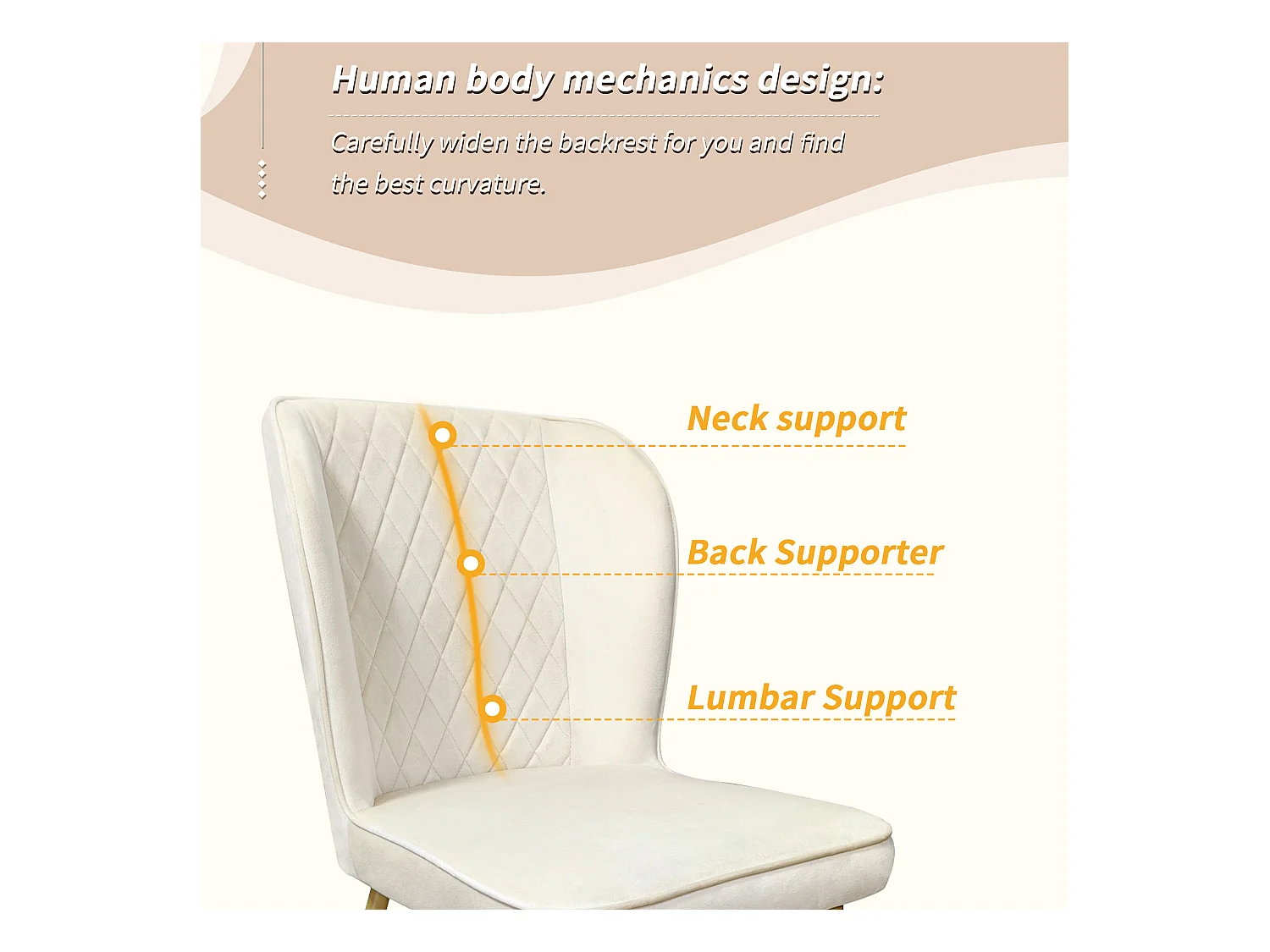 Human body mechanics design:

Carefully widen the backrest for you and find the best curvature.

Neck support

Back Supporter

Lumbar Support